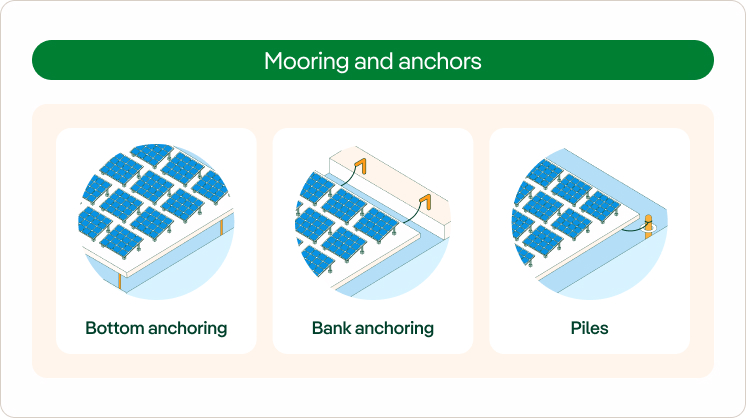 Mooring and anchors

Bottom anchoring

Bank anchoring

Piles